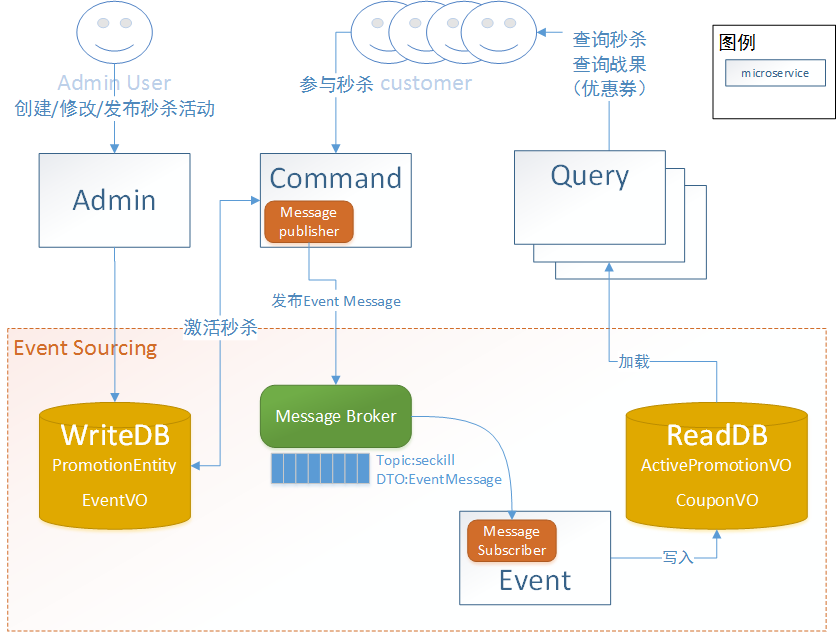 Admin User
创建/修改/发布秒杀活动

参与秒杀 customer

查询秒杀
查询战果
（优惠券）

图例
microservice

Admin

Command
Message publisher

Query

发布Event Message

激活秒杀

Event Sourcing

加载

WriteDB
PromotionEntity
EventVO

Message Broker
Topic:seckill
DTO:EventMessage

ReadDB
ActivePromotionVO
CouponVO

Message Subscriber
Event

写入